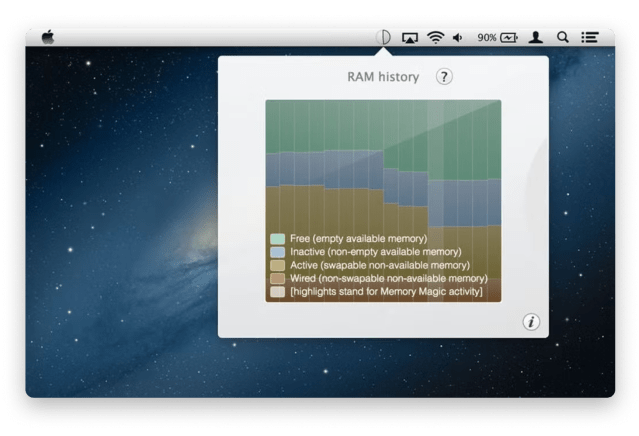 90%

RAM history ?

Free (empty available memory)
Inactive (non-empty available memory)
Active (swapable non-available memory)
Wired (non-swapable non-available memory)
[highlights stand for Memory Magic activity]

i